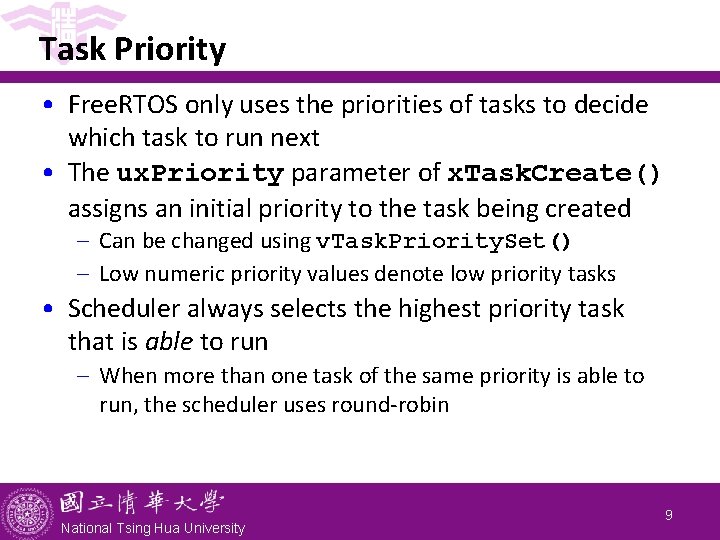 Task Priority

• FreeRTOS only uses the priorities of tasks to decide which task to run next
• The uxPriority parameter of xTaskCreate() assigns an initial priority to the task being created
– Can be changed using vTaskPrioritySet()
– Low numeric priority values denote low priority tasks
• Scheduler always selects the highest priority task that is able to run
– When more than one task of the same priority is able to run, the scheduler uses round-robin

國立清華大學
National Tsing Hua University

9